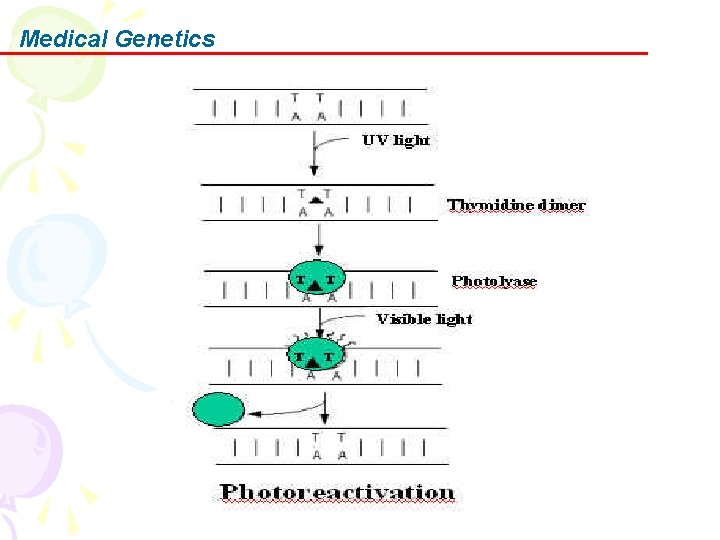 Medical Genetics

T T
A A

UV light

T T
A A

Thymidine dimer

T T
A A

Photolyase

Visible light

T T
A A

T T
A A

Photoreactivation